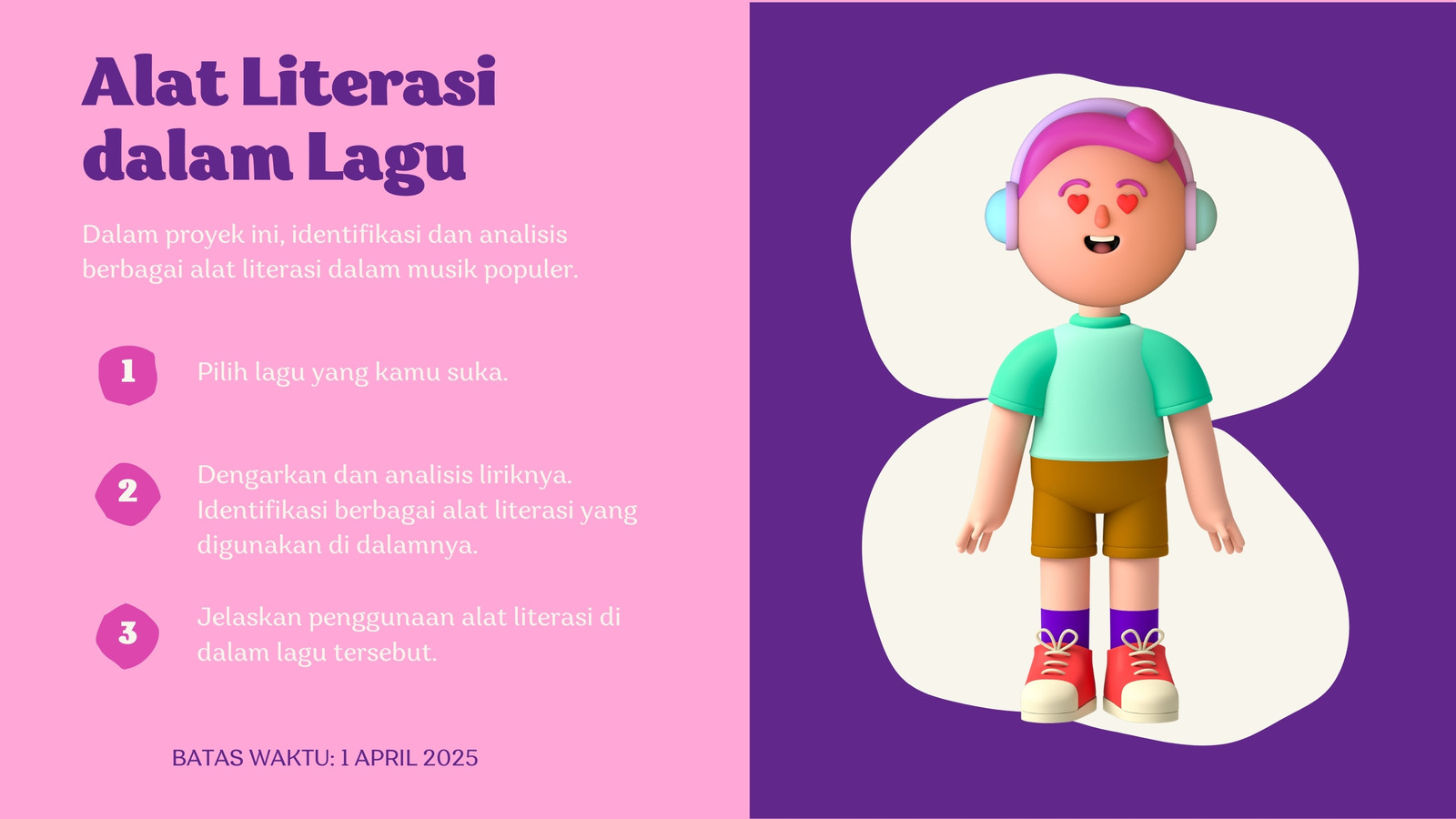 Alat Literasi dalam Lagu

Dalam proyek ini, identifikasi dan analisis berbagai alat literasi dalam musik populer.

1

Pilih lagu yang kamu suka.

2

Dengarkan dan analisis liriknya. Identifikasi berbagai alat literasi yang digunakan di dalamnya.

3

Jelaskan penggunaan alat literasi di dalam lagu tersebut.

BATAS WAKTU: 1 APRIL 2025